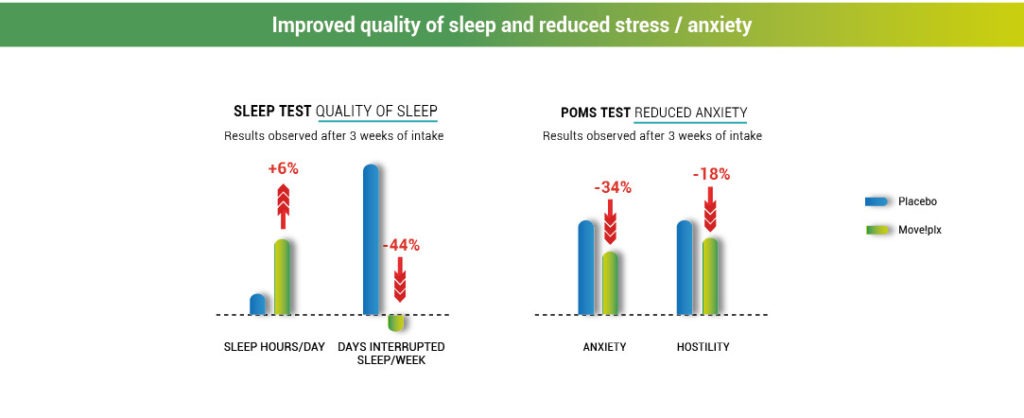 Improved quality of sleep and reduced stress / anxiety

SLEEP TEST QUALITY OF SLEEP
Results observed after 3 weeks of intake

+6%

-44%

SLEEP HOURS/DAY

DAYS INTERRUPTED SLEEP/WEEK

POMS TEST REDUCED ANXIETY
Results observed after 3 weeks of intake

-34%

-18%

ANXIETY

HOSTILITY

Placebo

Move!plx